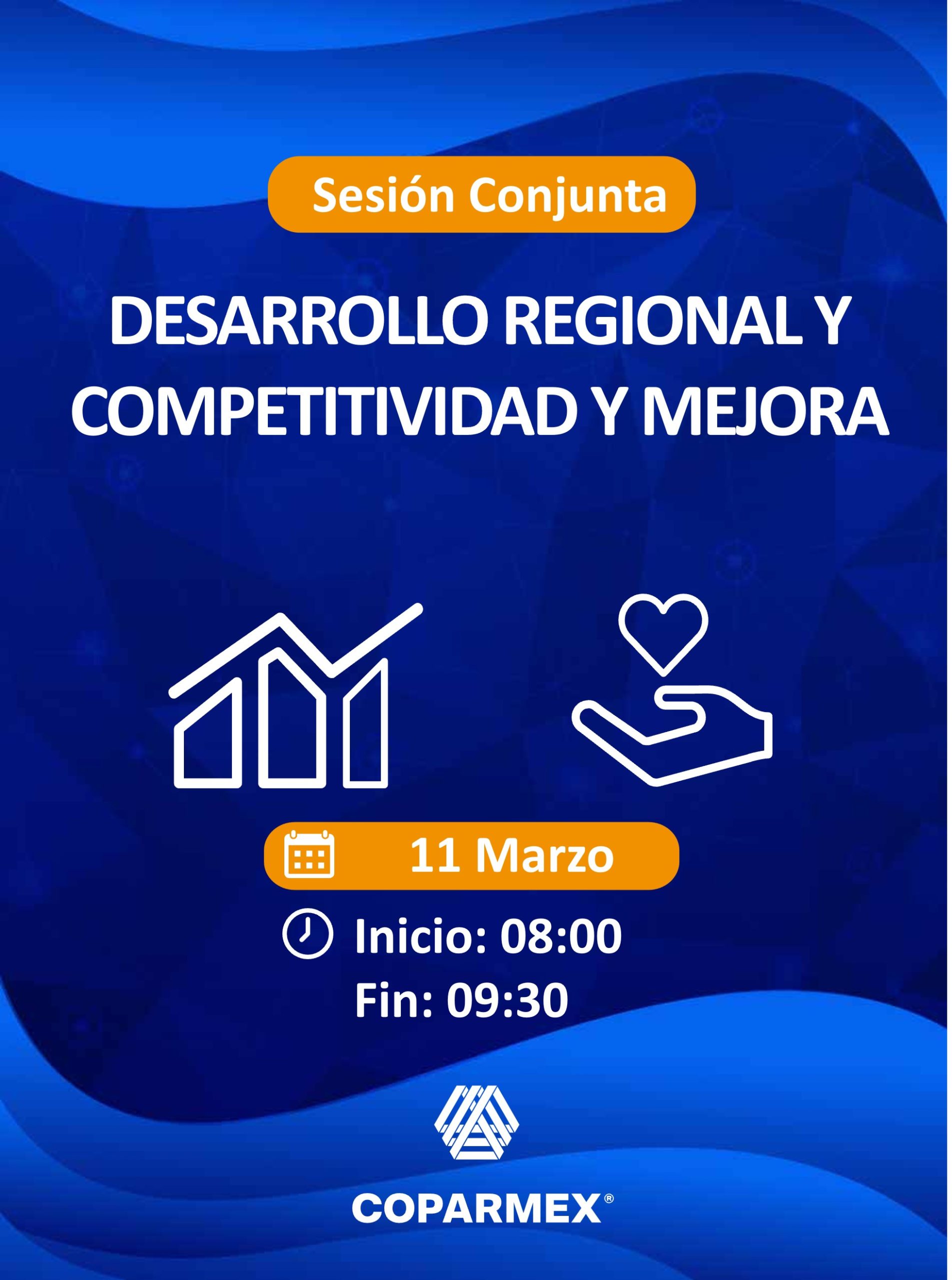 Sesión Conjunta

DESARROLLO REGIONAL Y COMPETITIVIDAD Y MEJORA

11 Marzo

Inicio: 08:00
Fin: 09:30

COPARMEX®